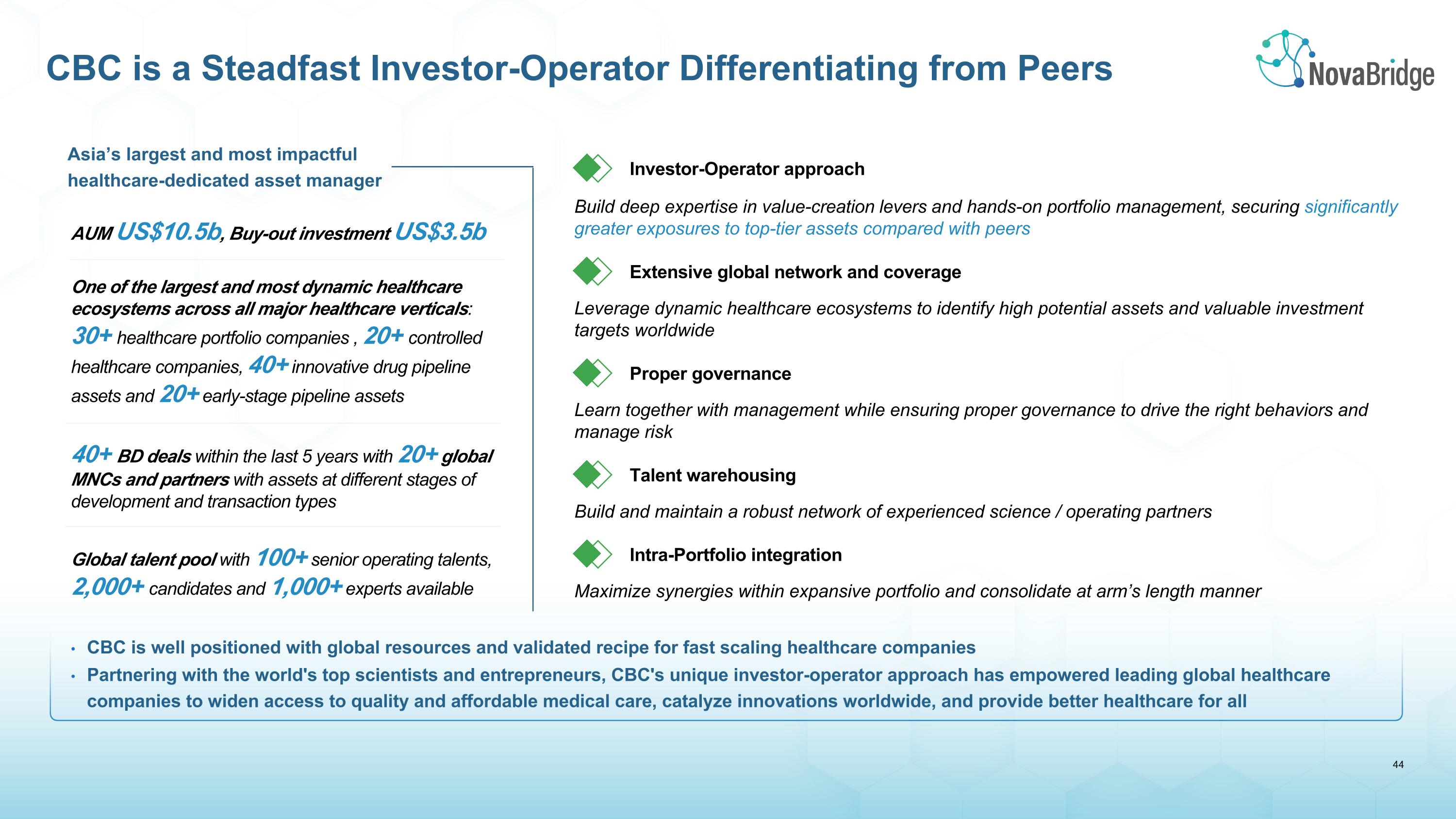 CBC is a Steadfast Investor-Operator Differentiating from Peers

NovaBridge

Asia's largest and most impactful healthcare-dedicated asset manager

AUM US$10.5b, Buy-out investment US$3.5b

One of the largest and most dynamic healthcare ecosystems across all major healthcare verticals: 30+ healthcare portfolio companies , 20+ controlled healthcare companies, 40+ innovative drug pipeline assets and 20+ early-stage pipeline assets

40+ BD deals within the last 5 years with 20+ global MNCs and partners with assets at different stages of development and transaction types

Global talent pool with 100+ senior operating talents, 2,000+ candidates and 1,000+ experts available

Investor-Operator approach

Build deep expertise in value-creation levers and hands-on portfolio management, securing significantly greater exposures to top-tier assets compared with peers

Extensive global network and coverage

Leverage dynamic healthcare ecosystems to identify high potential assets and valuable investment targets worldwide

Proper governance

Learn together with management while ensuring proper governance to drive the right behaviors and manage risk

Talent warehousing

Build and maintain a robust network of experienced science / operating partners

Intra-Portfolio integration

Maximize synergies within expansive portfolio and consolidate at arm's length manner

• CBC is well positioned with global resources and validated recipe for fast scaling healthcare companies
• Partnering with the world's top scientists and entrepreneurs, CBC's unique investor-operator approach has empowered leading global healthcare companies to widen access to quality and affordable medical care, catalyze innovations worldwide, and provide better healthcare for all

44